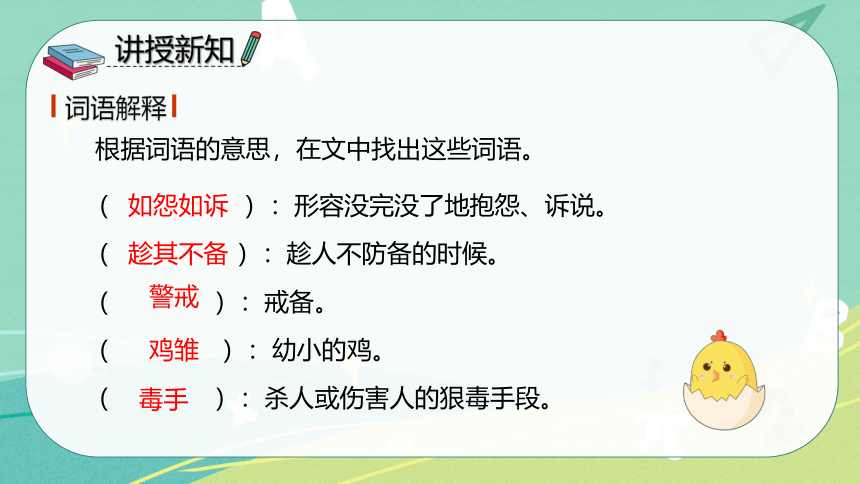 讲授新知

词语解释

根据词语的意思，在文中找出这些词语。

（ 如怨如诉 ）：形容没完没了地抱怨、诉说。

（ 趁其不备 ）：趁人不防备的时候。

（ 警戒 ）：戒备。

（ 鸡雏 ）：幼小的鸡。

（ 毒手 ）：杀人或伤害人的狠毒手段。